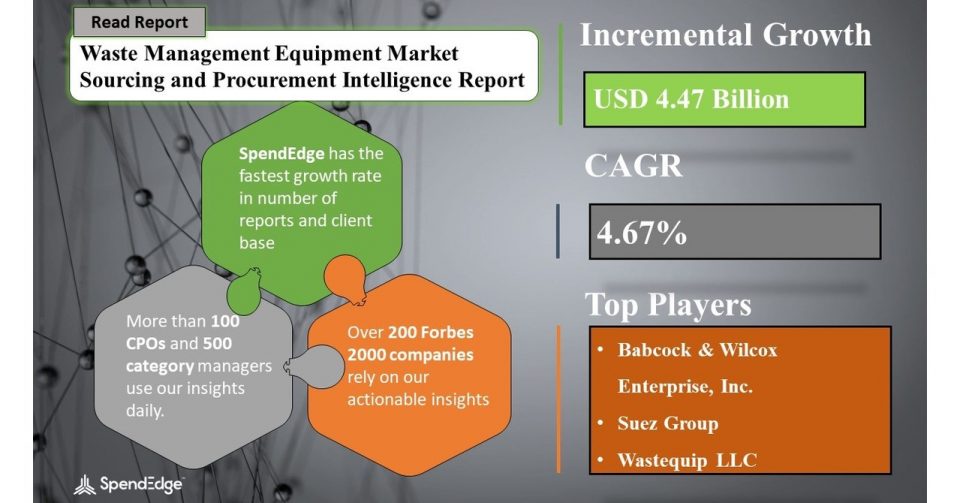 Read Report

Waste Management Equipment Market Sourcing and Procurement Intelligence Report

SpendEdge has the fastest growth rate in number of reports and client base

More than 100 CPOs and 500 category managers use our insights daily.

Over 200 Forbes 2000 companies rely on our actionable insights

SpendEdge

Incremental Growth

USD 4.47 Billion

CAGR

4.67%

Top Players

• Babcock & Wilcox Enterprise, Inc.
• Suez Group
• Wastequip LLC